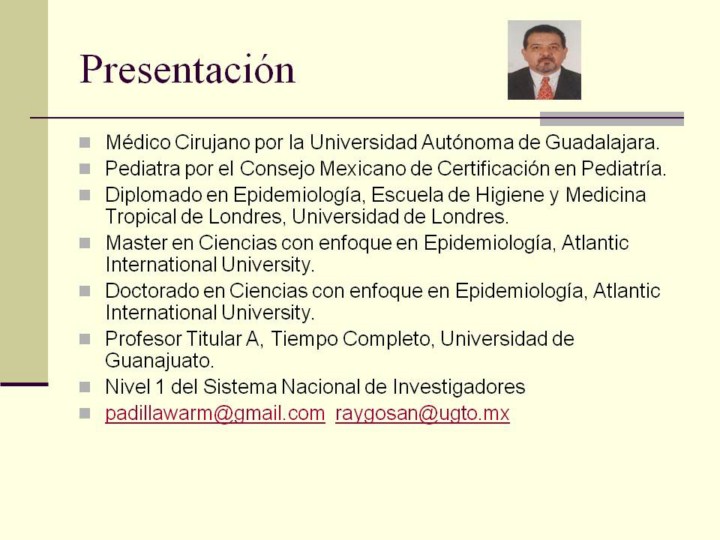 Presentación

- Médico Cirujano por la Universidad Autónoma de Guadalajara.
- Pediatra por el Consejo Mexicano de Certificación en Pediatría.
- Diplomado en Epidemiología, Escuela de Higiene y Medicina Tropical de Londres, Universidad de Londres.
- Master en Ciencias con enfoque en Epidemiología, Atlantic International University.
- Doctorado en Ciencias con enfoque en Epidemiología, Atlantic International University.
- Profesor Titular A, Tiempo Completo, Universidad de Guanajuato.
- Nivel 1 del Sistema Nacional de Investigadores
- padillawarm@gmail.com raygosan@ugto.mx